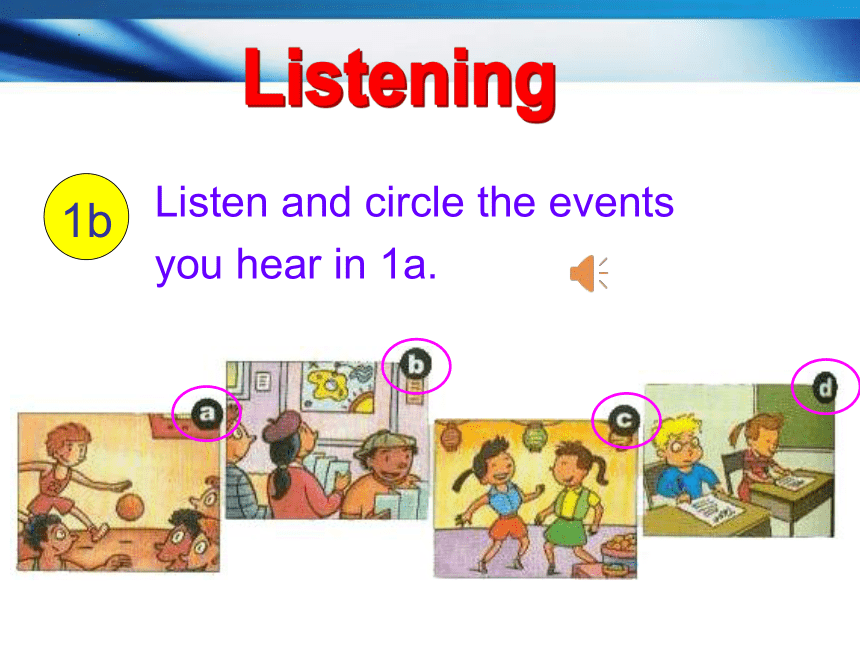 Listening

1b

Listen and circle the events you hear in 1a.

a

b

c

d